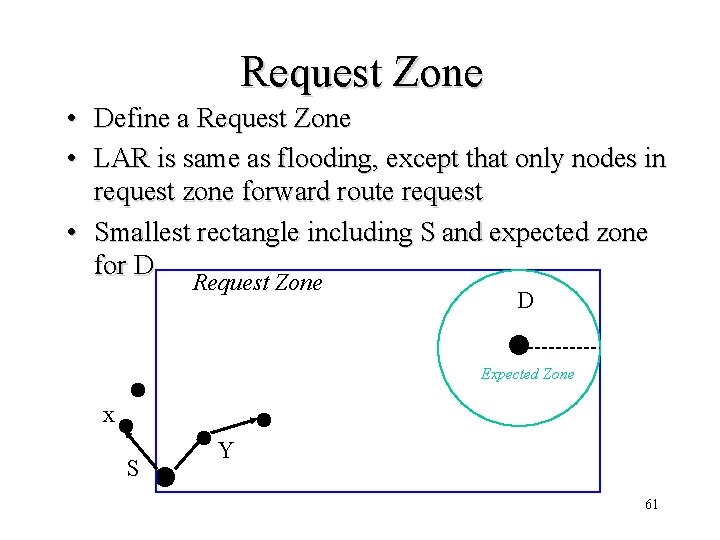 Request Zone

• Define a Request Zone

• LAR is same as flooding, except that only nodes in request zone forward route request

• Smallest rectangle including S and expected zone for D

Request Zone

D

Expected Zone

x

Y

S

61